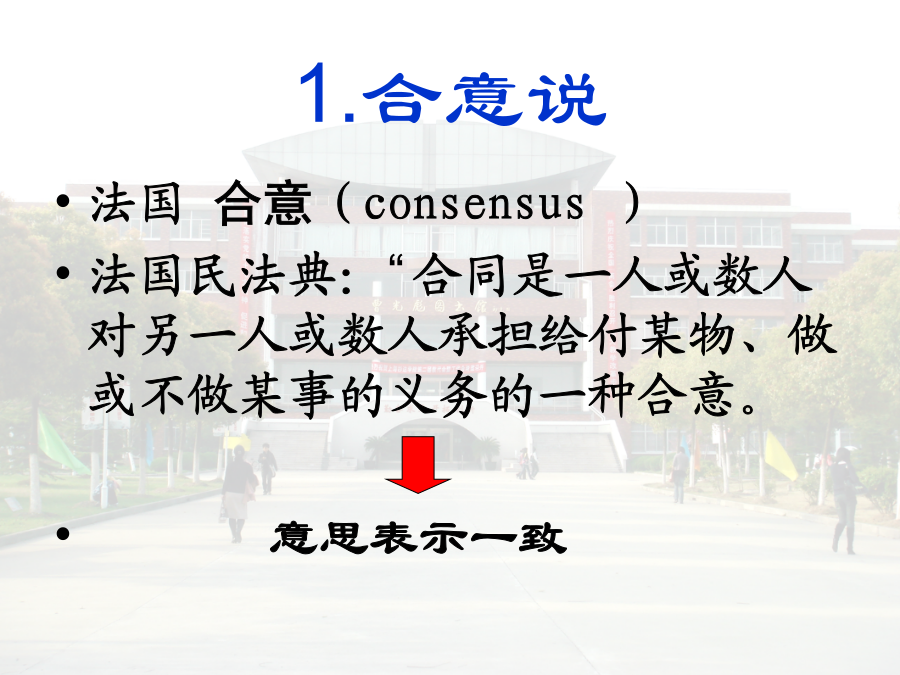 1.合意说

• 法国 合意（consensus ）

• 法国民法典：“合同是一人或数人对另一人或数人承担给付某物、做或不做某事的义务的一种合意。

• 意思表示一致